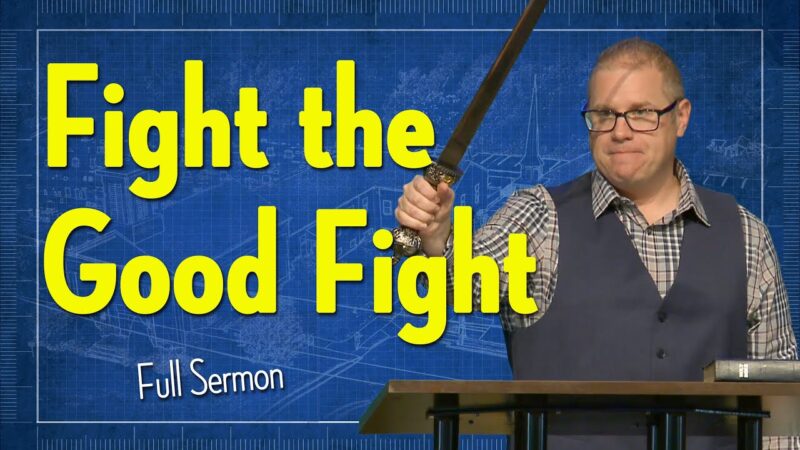 Fight the Good Fight

Full Sermon